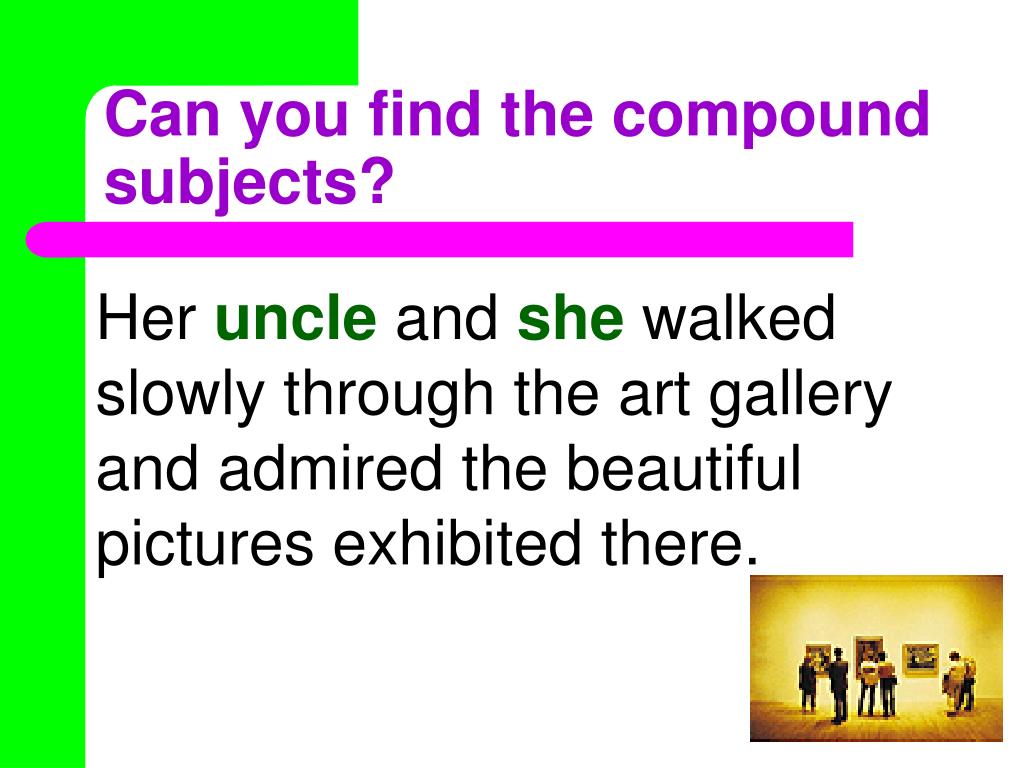 Can you find the compound subjects?

Her uncle and she walked slowly through the art gallery and admired the beautiful pictures exhibited there.